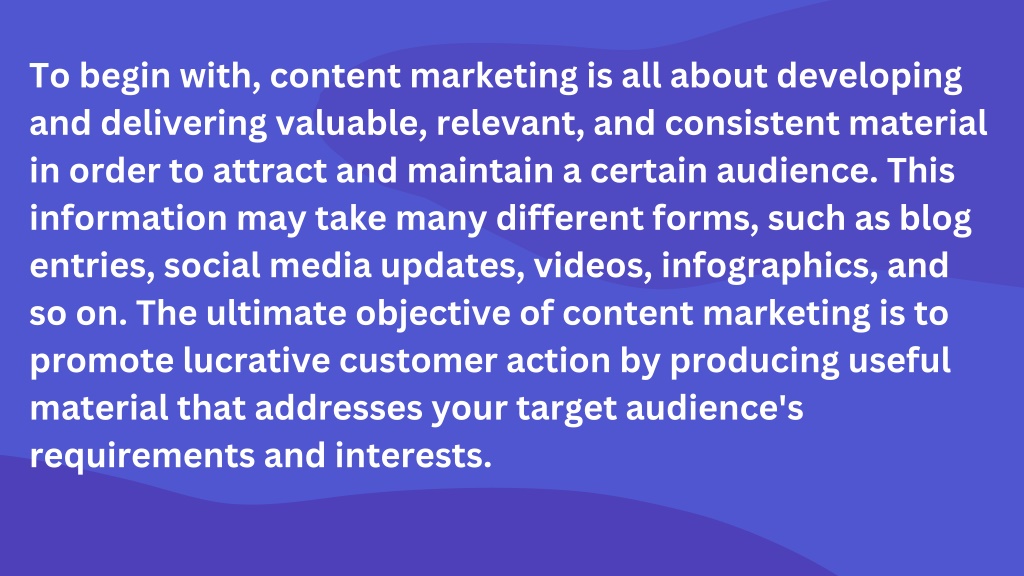 To begin with, content marketing is all about developing and delivering valuable, relevant, and consistent material in order to attract and maintain a certain audience. This information may take many different forms, such as blog entries, social media updates, videos, infographics, and so on. The ultimate objective of content marketing is to promote lucrative customer action by producing useful material that addresses your target audience's requirements and interests.